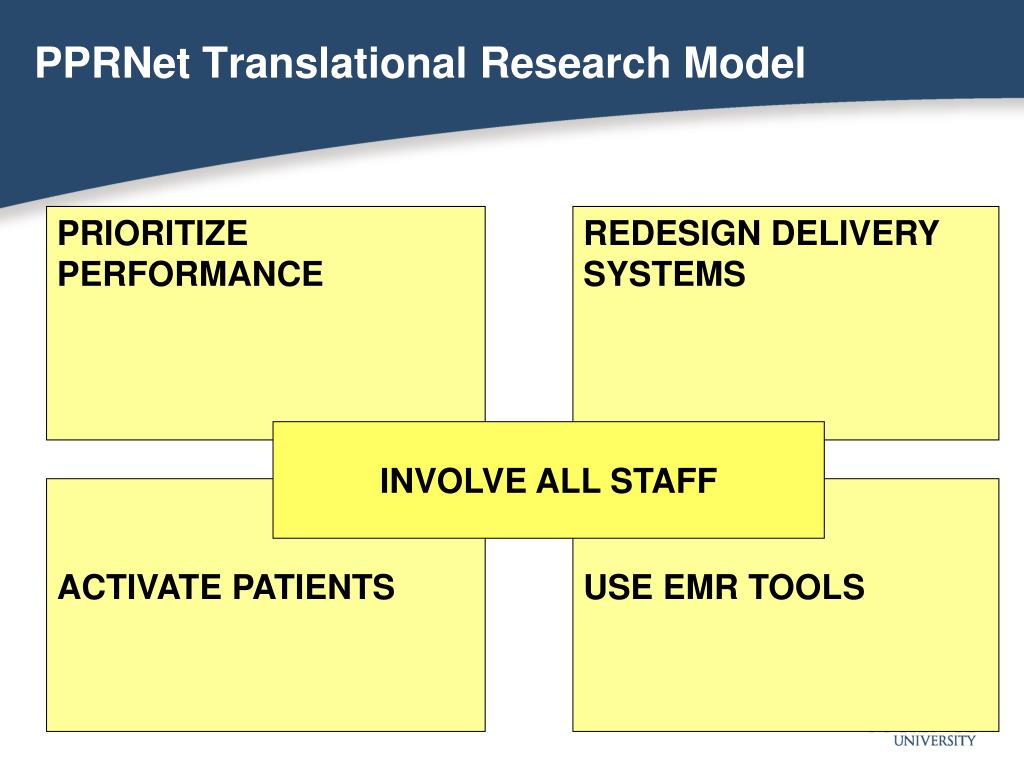 PPRNet Translational Research Model

PRIORITIZE PERFORMANCE

REDESIGN DELIVERY SYSTEMS

INVOLVE ALL STAFF

ACTIVATE PATIENTS

USE EMR TOOLS

UNIVERSITY